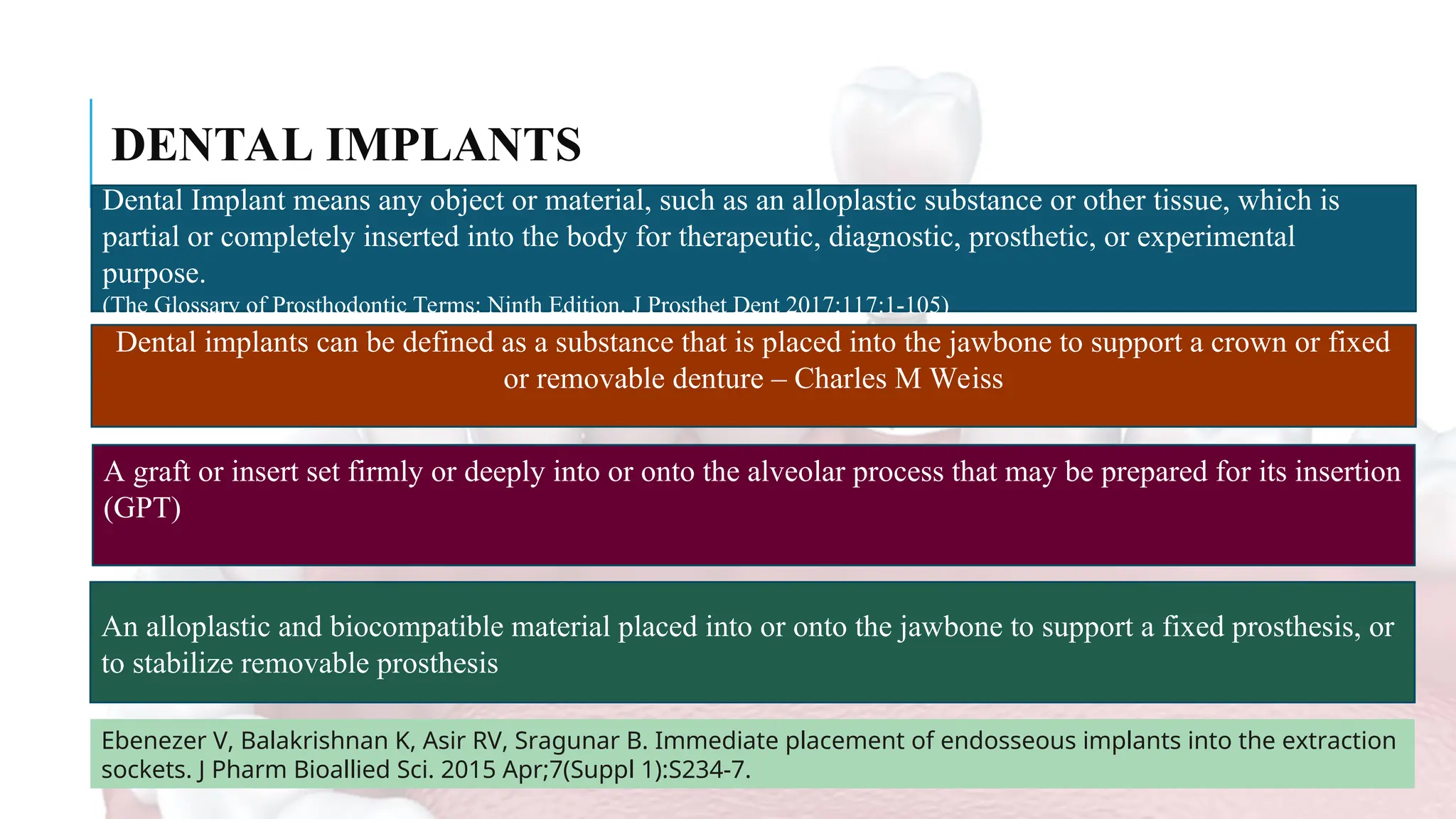 DENTAL IMPLANTS

Dental Implant means any object or material, such as an alloplastic substance or other tissue, which is partial or completely inserted into the body for therapeutic, diagnostic, prosthetic, or experimental purpose.
(The Glossary of Prosthodontic Terms: Ninth Edition. J Prosthet Dent 2017;117:1-105)

Dental implants can be defined as a substance that is placed into the jawbone to support a crown or fixed or removable denture – Charles M Weiss

A graft or insert set firmly or deeply into or onto the alveolar process that may be prepared for its insertion (GPT)

An alloplastic and biocompatible material placed into or onto the jawbone to support a fixed prosthesis, or to stabilize removable prosthesis

Ebenezer V, Balakrishnan K, Asir RV, Sragunar B. Immediate placement of endosseous implants into the extraction sockets. J Pharm Bioallied Sci. 2015 Apr;7(Suppl 1):S234-7.